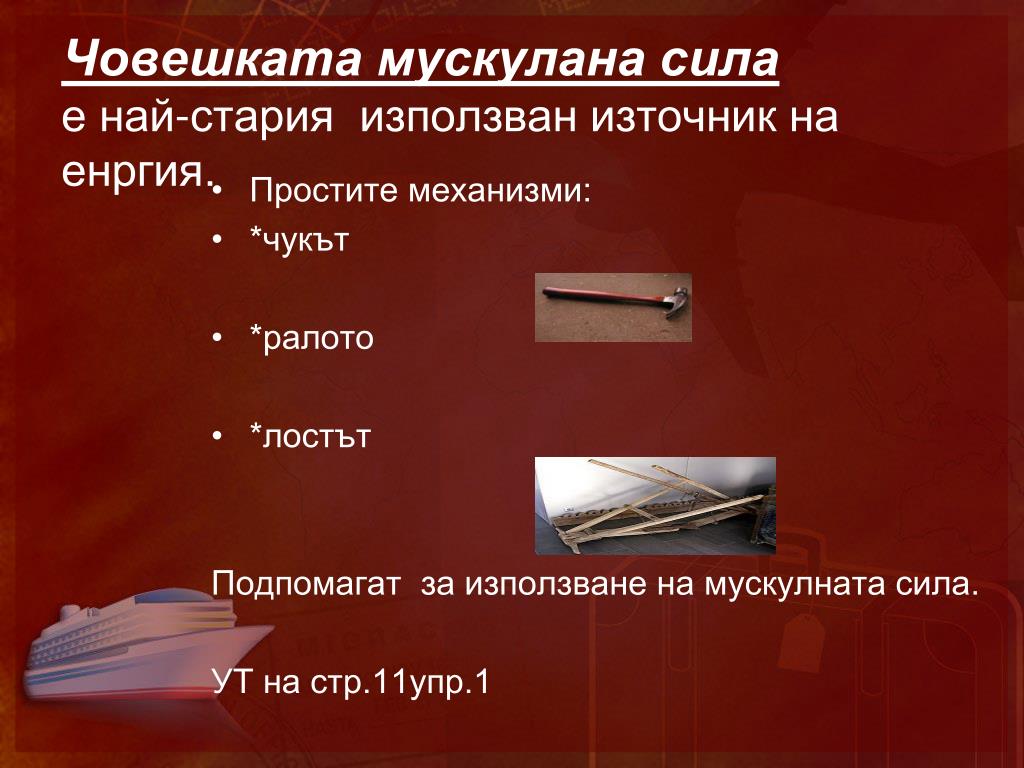 Човешката мускулана сила
е най-стария  използван източник на енргия.

• Простите механизми:
• *чукът
• *ралото
• *лостът

Подпомагат  за използване на мускулната сила.

УТ на стр.11упр.1